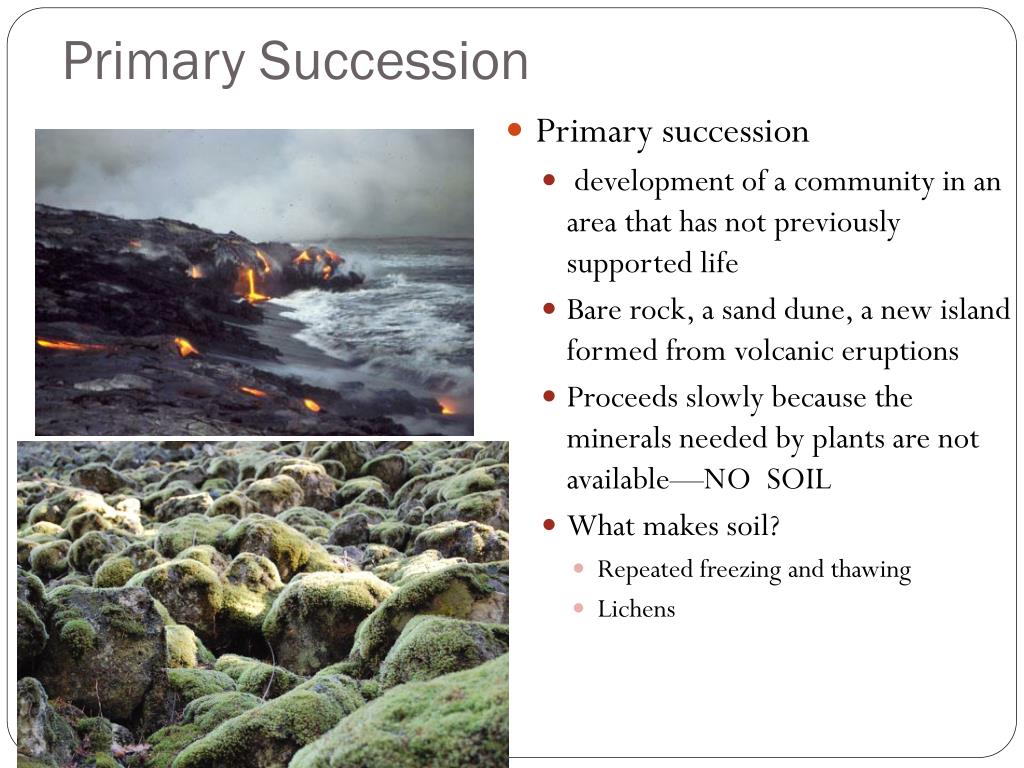 Primary Succession

Primary succession

development of a community in an area that has not previously supported life

Bare rock, a sand dune, a new island formed from volcanic eruptions

Proceeds slowly because the minerals needed by plants are not available—NO SOIL

What makes soil?

Repeated freezing and thawing

Lichens